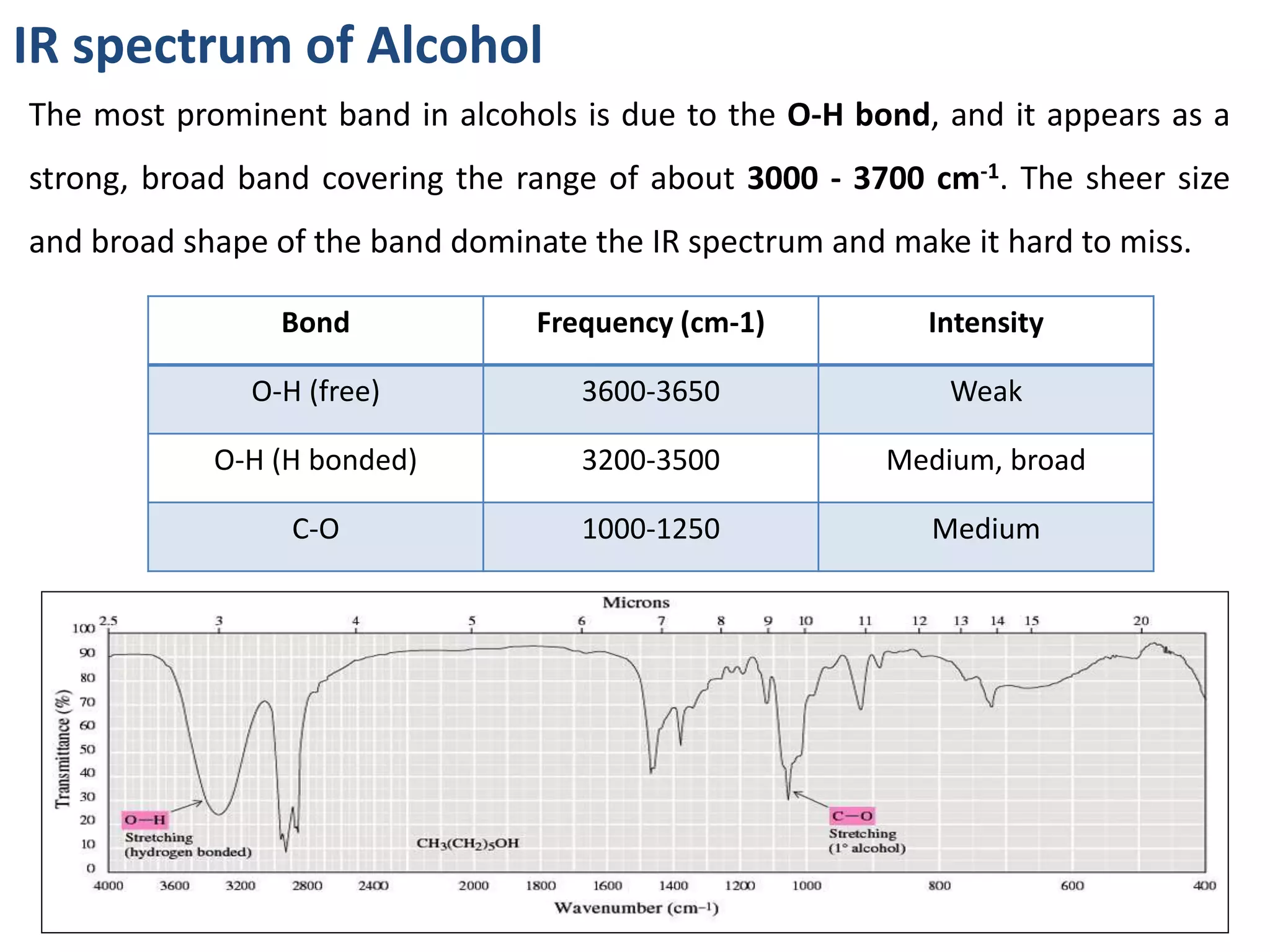 IR spectrum of Alcohol

The most prominent band in alcohols is due to the **O-H bond**, and it appears as a strong, broad band covering the range of about **3000 - 3700 cm$^{-1}$**. The sheer size and broad shape of the band dominate the IR spectrum and make it hard to miss.

| Bond | Frequency (cm-1) | Intensity |
|---|---|---|
| O-H (free) | 3600-3650 | Weak |
| O-H (H bonded) | 3200-3500 | Medium, broad |
| C-O | 1000-1250 | Medium |

Microns
2.5 3 4 5 6 7 8 9 10 11 12 13 14 15 20
100 90 80 70 60 50 40 30 20 10 0
Transmittance (%)
O—H
Stretching
(hydrogen bonded)
$CH_3(CH_2)_5OH$
C—O
Stretching
(1° alcohol)
4000 3600 3200 2800 2400 2000 1800 1600 1400 1200 1000 800 600 400
Wavenumber (cm$^{-1}$)